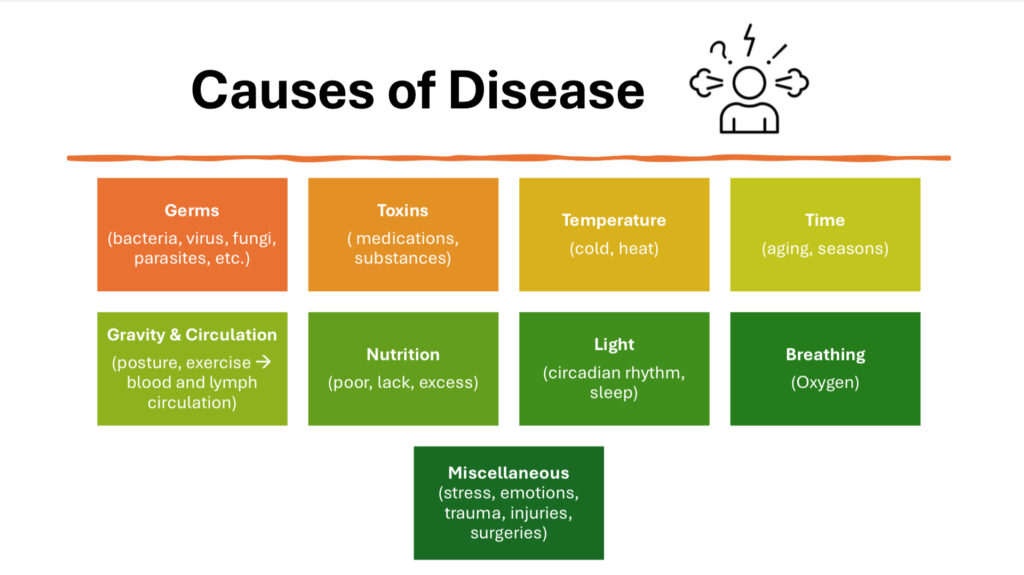 Causes of Disease

Germs
(bacteria, virus, fungi, parasites, etc.)

Toxins
( medications, substances)

Temperature
(cold, heat)

Time
(aging, seasons)

Gravity & Circulation
(posture, exercise → blood and lymph circulation)

Nutrition
(poor, lack, excess)

Light
(circadian rhythm, sleep)

Breathing
(Oxygen)

Miscellaneous
(stress, emotions, trauma, injuries, surgeries)